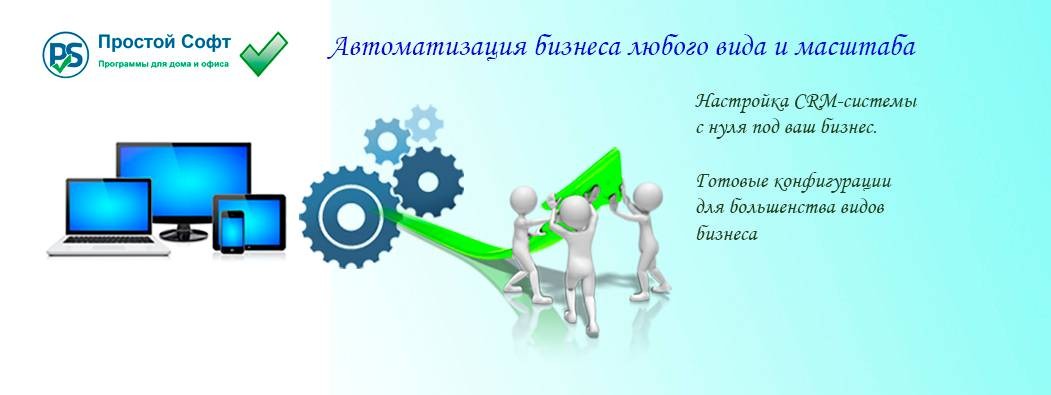 PS Простой Софт
Программы для дома и офиса

Автоматизация бизнеса любого вида и масштаба

Настройка CRM-системы с нуля под ваш бизнес.

Готовые конфигурации для большенства видов бизнеса